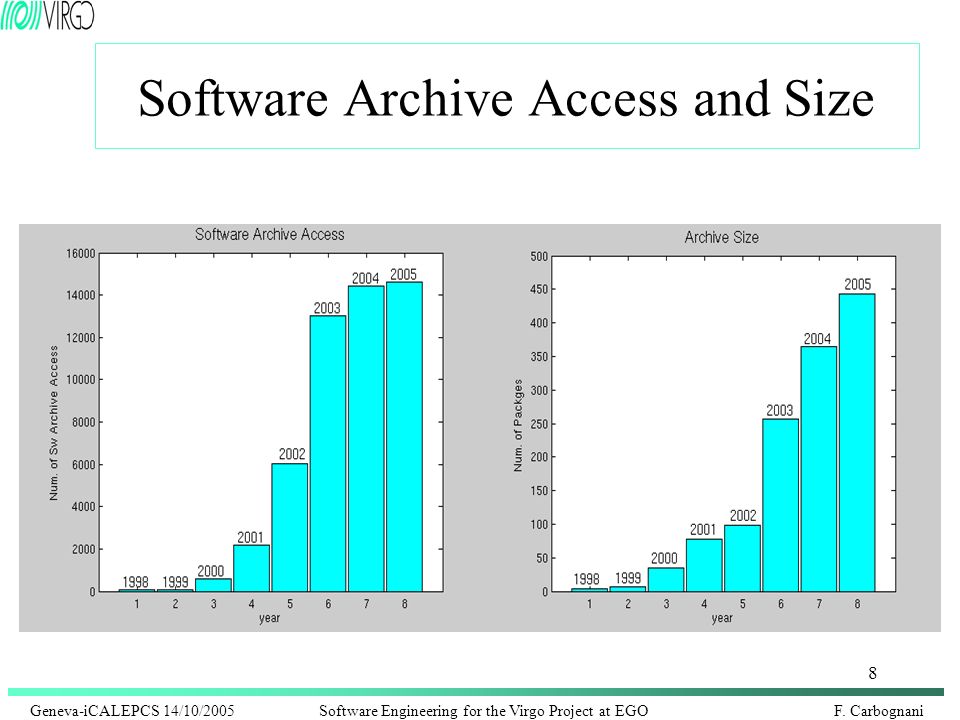 VIRGO

Software Archive Access and Size

Software Archive Access

Num. of Sw Archive Access

16000
14000
12000
10000
8000
6000
4000
2000
0

1998 1999 2000 2001 2002 2003 2004 2005

1 2 3 4 5 6 7 8
year

Archive Size

Num. of Packges

500
450
400
350
300
250
200
150
100
50
0

1998 1999 2000 2001 2002 2003 2004 2005

1 2 3 4 5 6 7 8
year

8

Geneva-iCALEPCS 14/10/2005 Software Engineering for the Virgo Project at EGO F. Carbognani